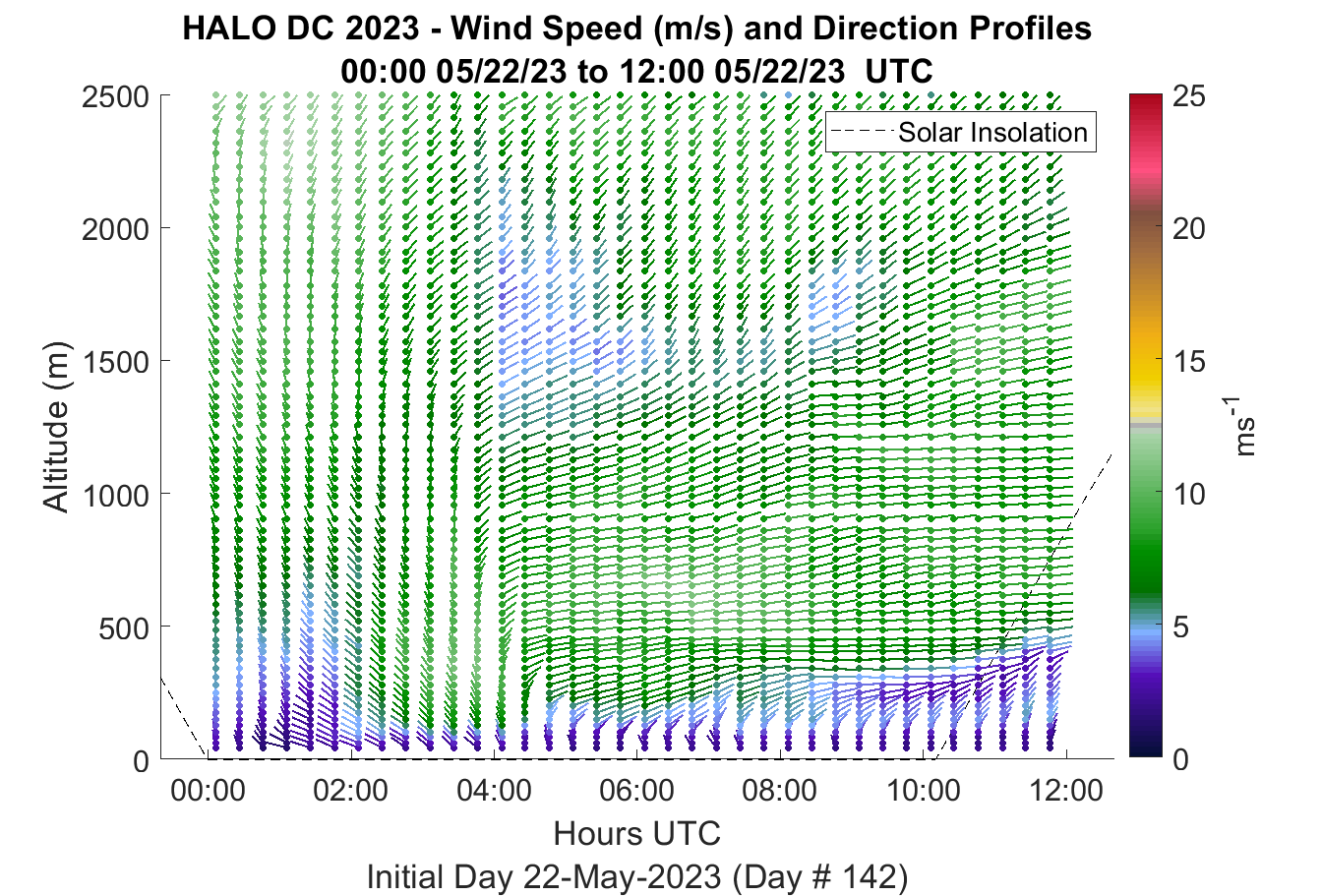 HALO DC 2023 - Wind Speed (m/s) and Direction Profiles
00:00 05/22/23 to 12:00 05/22/23 UTC

Solar Insolation

Altitude (m)

2500
2000
1500
1000
500
0

00:00
02:00
04:00
06:00
08:00
10:00
12:00

Hours UTC

Initial Day 22-May-2023 (Day # 142)

25
20
15
10
5
0

$ms^{-1}$